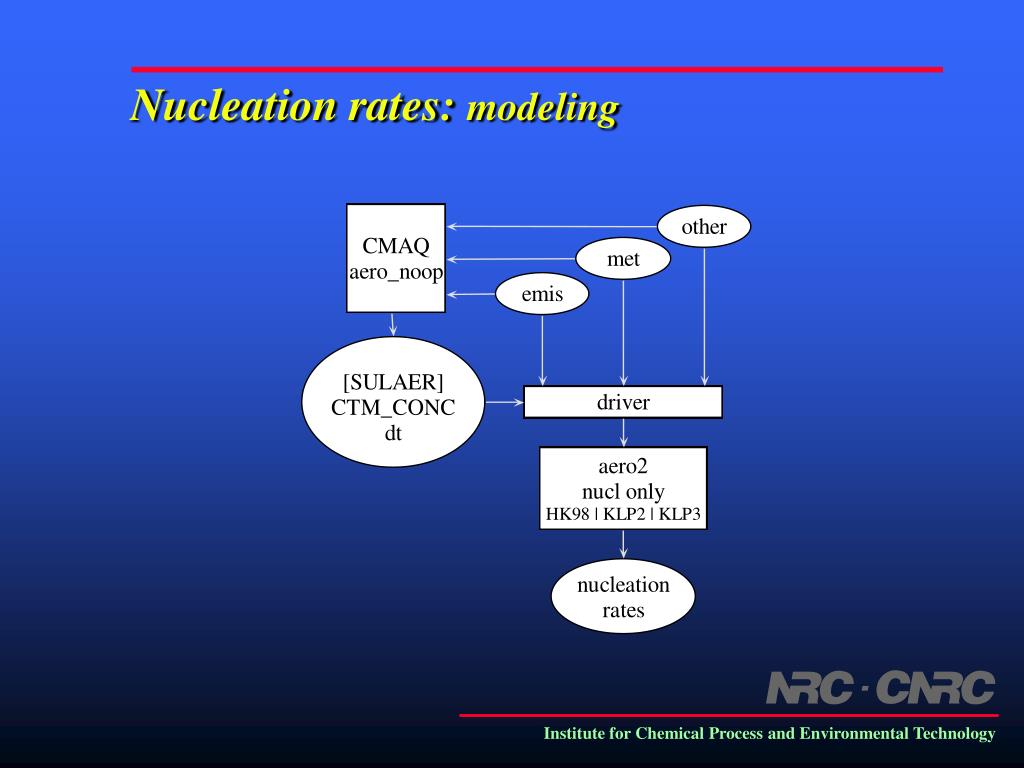 Nucleation rates: modeling

CMAQ
aero_noop

other

met

emis

[SULAER]
CTM_CONC
dt

driver

aero2
nucl only
HK98 | KLP2 | KLP3

nucleation
rates

NRC · CNRC

Institute for Chemical Process and Environmental Technology